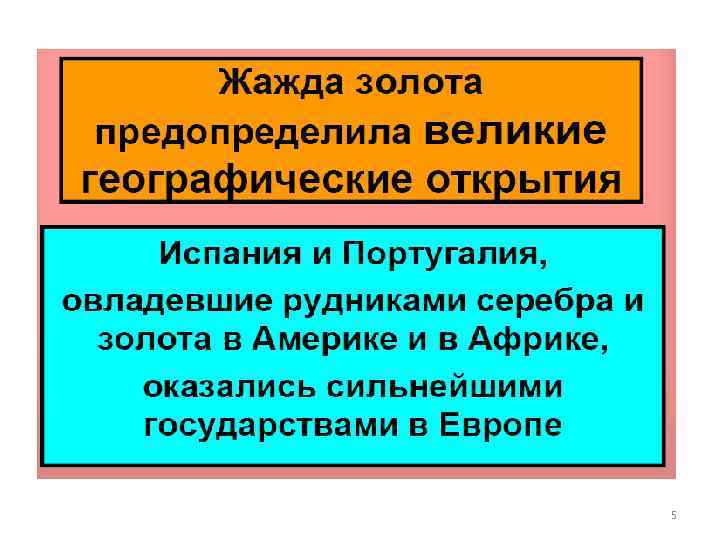 Жажда золота предопределила великие географические открытия

Испания и Португалия, овладевшие рудниками серебра и золота в Америке и в Африке, оказались сильнейшими государствами в Европе

5